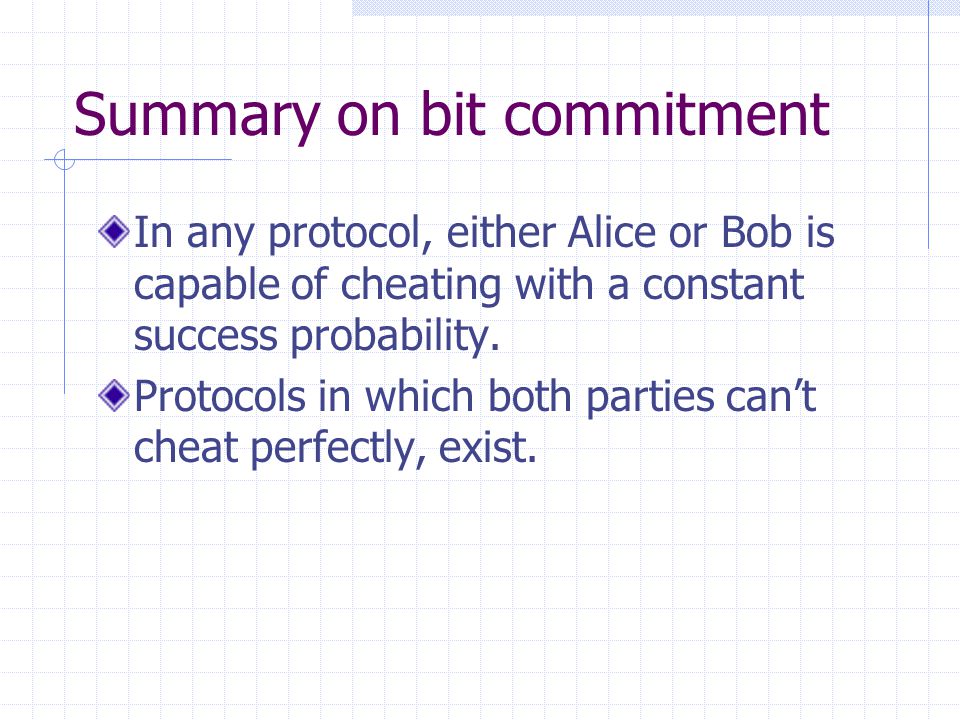 Summary on bit commitment

In any protocol, either Alice or Bob is capable of cheating with a constant success probability.

Protocols in which both parties can’t cheat perfectly, exist.